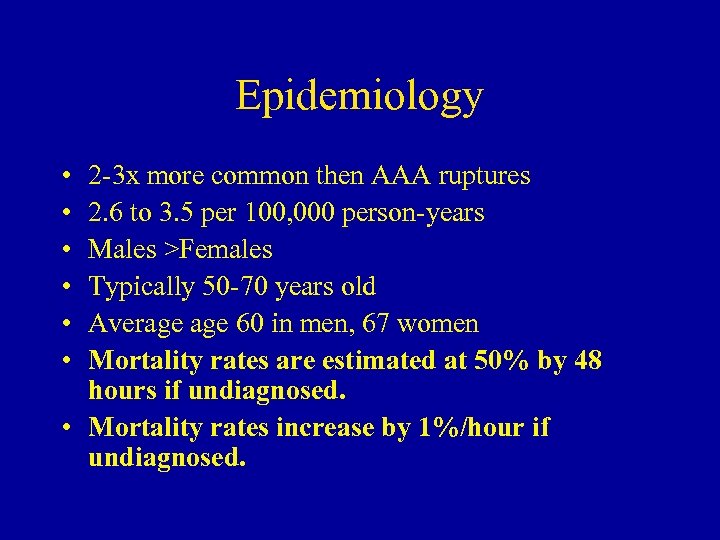 Epidemiology

• 2-3x more common then AAA ruptures
• 2.6 to 3.5 per 100,000 person-years
• Males >Females
• Typically 50-70 years old
• Average age 60 in men, 67 women
• Mortality rates are estimated at 50% by 48 hours if undiagnosed.
• Mortality rates increase by 1%/hour if undiagnosed.